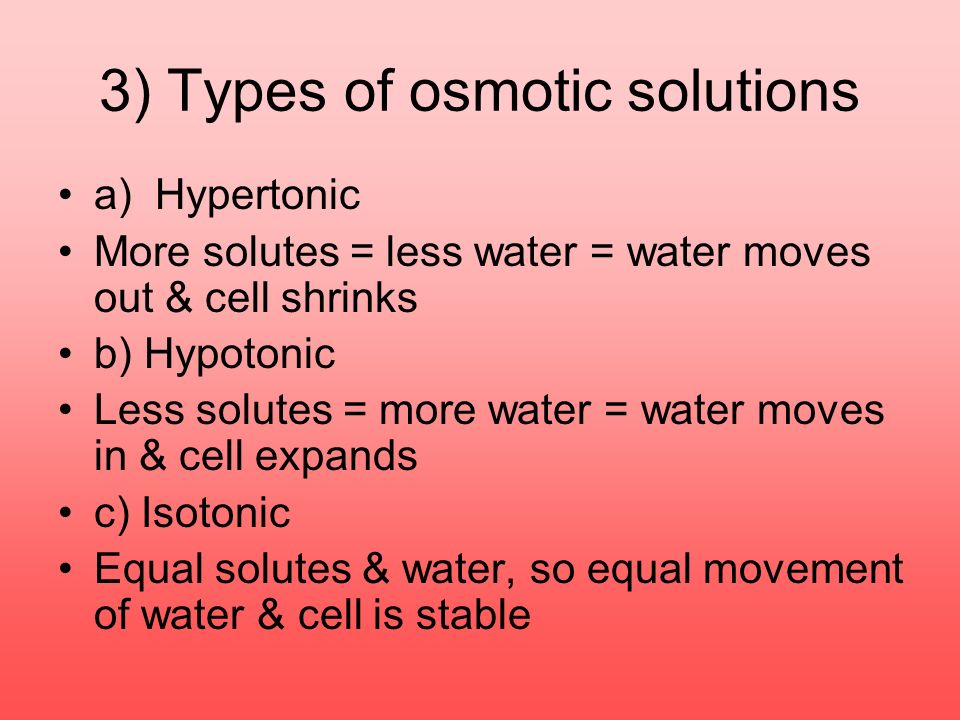 3) Types of osmotic solutions

• a) Hypertonic
• More solutes = less water = water moves out & cell shrinks
• b) Hypotonic
• Less solutes = more water = water moves in & cell expands
• c) Isotonic
• Equal solutes & water, so equal movement of water & cell is stable